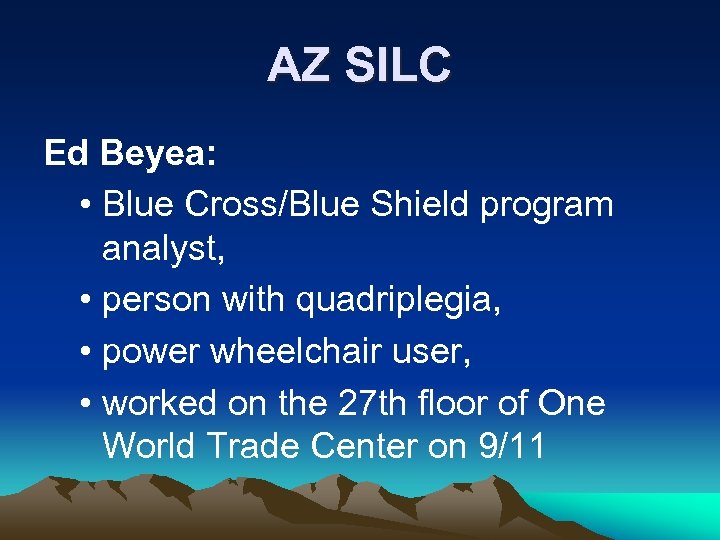 AZ SILC

Ed Beyea:

• Blue Cross/Blue Shield program analyst,
• person with quadriplegia,
• power wheelchair user,
• worked on the 27th floor of One World Trade Center on 9/11